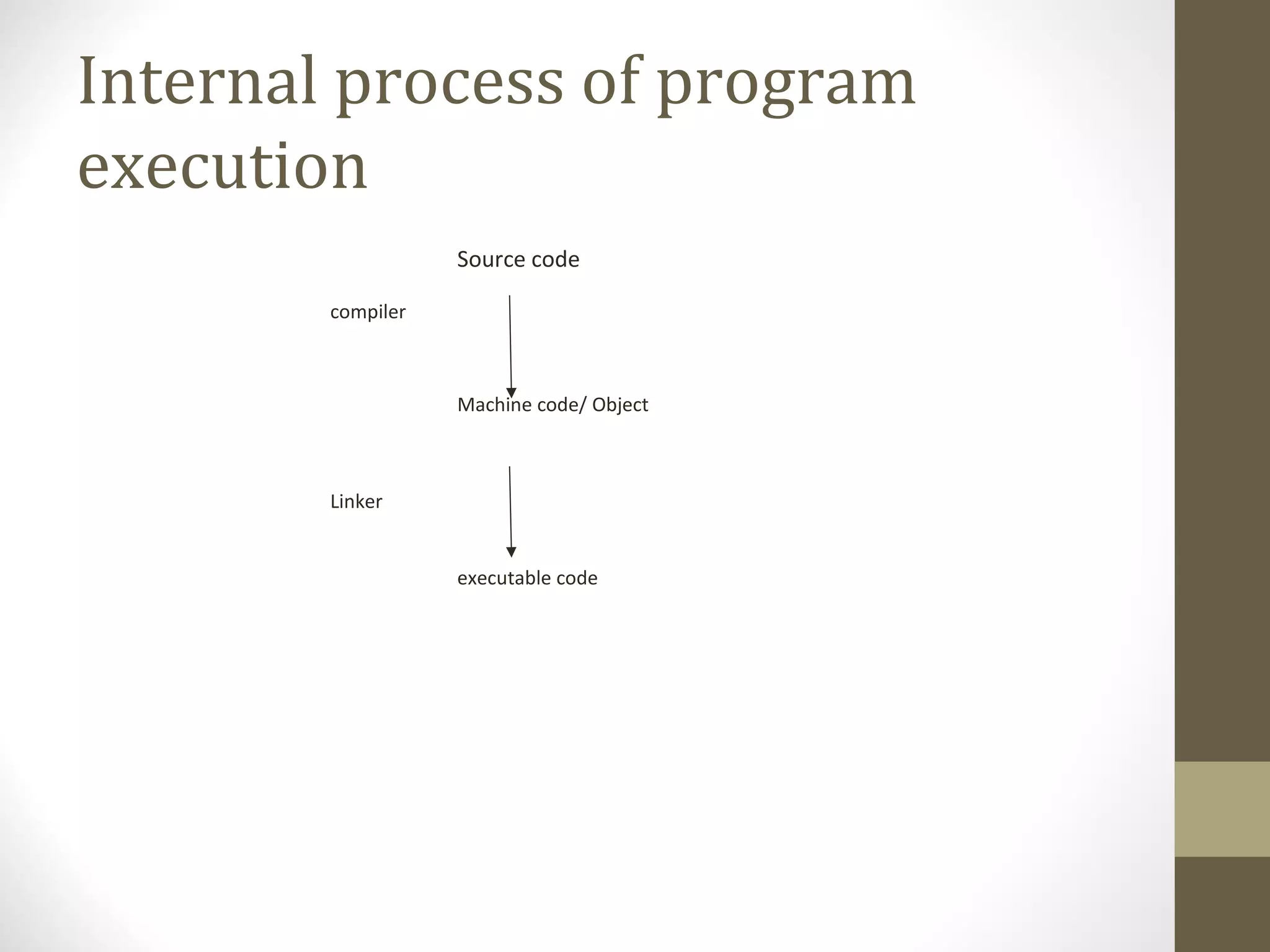 Internal process of program execution

Source code

compiler

Machine code/ Object

Linker

executable code